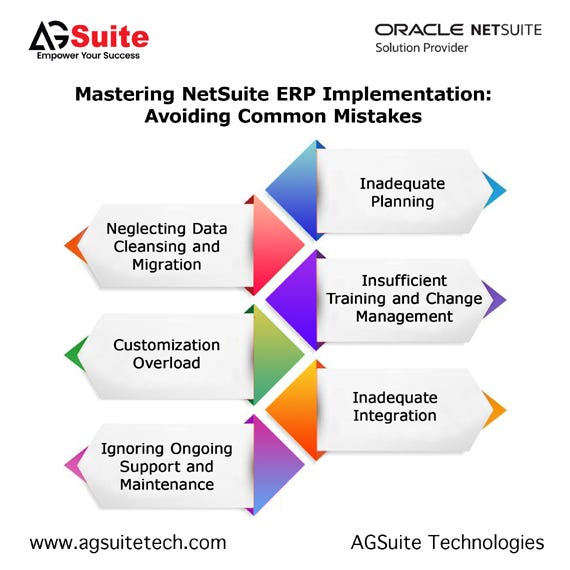 AGSuite
Empower Your Success

ORACLE NETSUITE
Solution Provider

Mastering NetSuite ERP Implementation: Avoiding Common Mistakes

Inadequate Planning

Neglecting Data Cleansing and Migration

Insufficient Training and Change Management

Customization Overload

Inadequate Integration

Ignoring Ongoing Support and Maintenance

www.agsuitetech.com

AGSuite Technologies